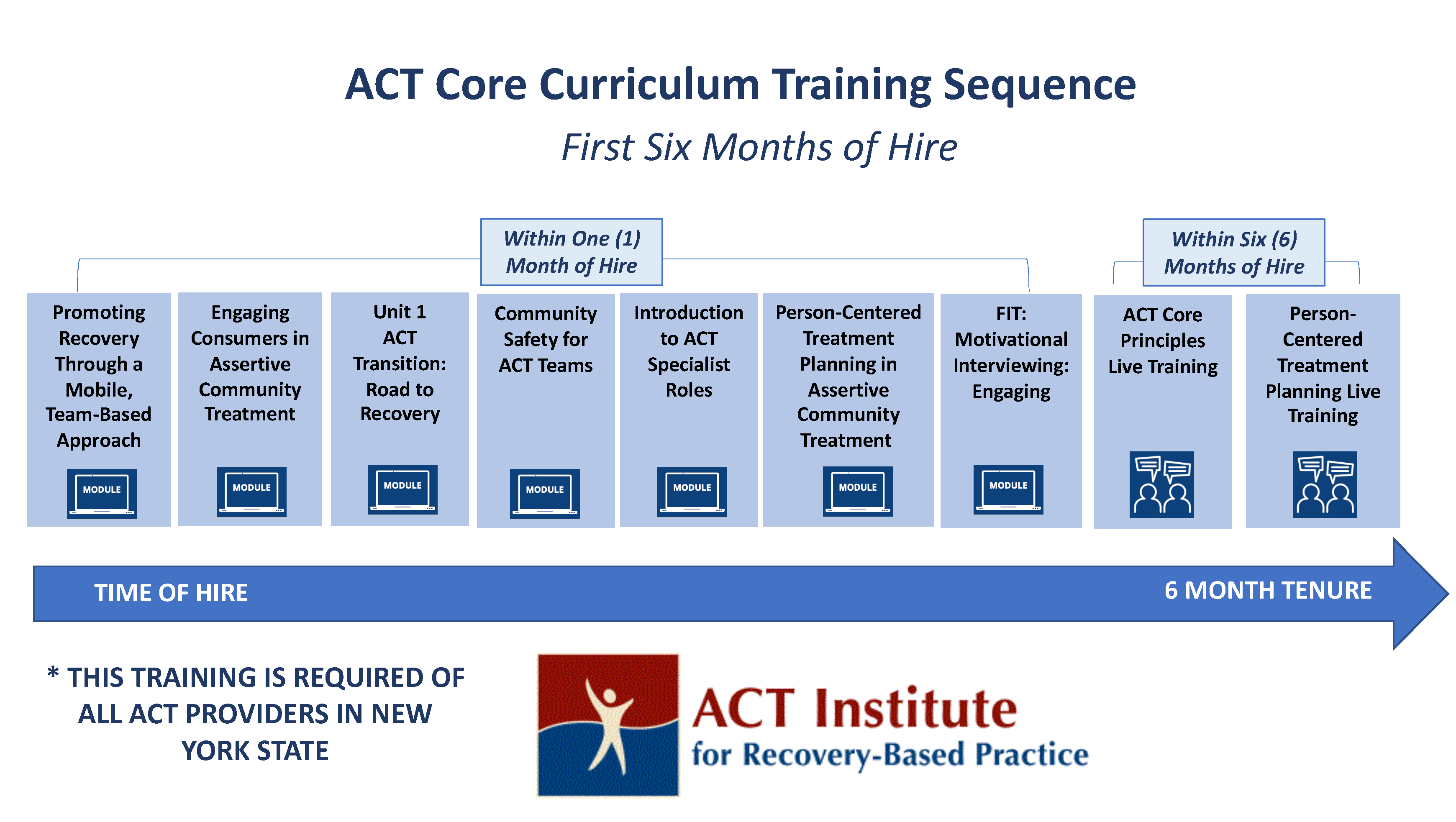 ACT Core Curriculum Training Sequence

First Six Months of Hire

Within One (1) Month of Hire

Within Six (6) Months of Hire

Promoting Recovery Through a Mobile, Team-Based Approach

MODULE

Engaging Consumers in Assertive Community Treatment

MODULE

Unit 1 ACT Transition: Road to Recovery

MODULE

Community Safety for ACT Teams

MODULE

Introduction to ACT Specialist Roles

MODULE

Person-Centered Treatment Planning in Assertive Community Treatment

MODULE

FIT: Motivational Interviewing: Engaging

MODULE

ACT Core Principles Live Training

Person-Centered Treatment Planning Live Training

TIME OF HIRE

6 MONTH TENURE

* THIS TRAINING IS REQUIRED OF ALL ACT PROVIDERS IN NEW YORK STATE

ACT Institute
for Recovery-Based Practice